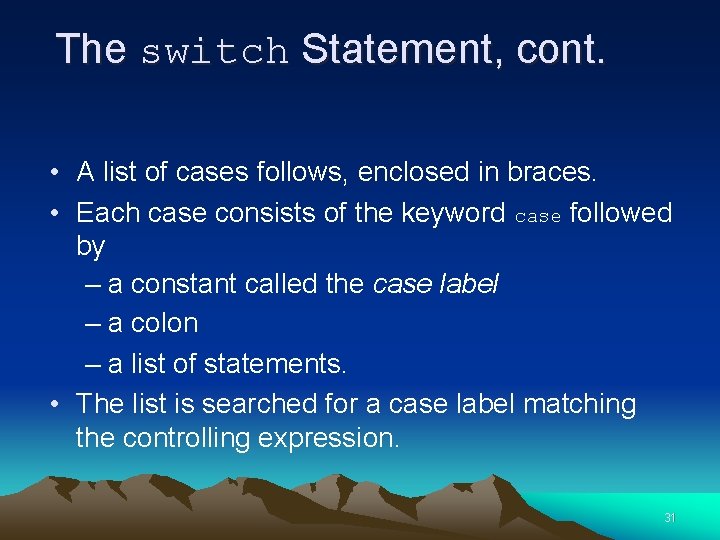 The switch Statement, cont.

• A list of cases follows, enclosed in braces.
• Each case consists of the keyword case followed by
– a constant called the case label
– a colon
– a list of statements.
• The list is searched for a case label matching the controlling expression.

31